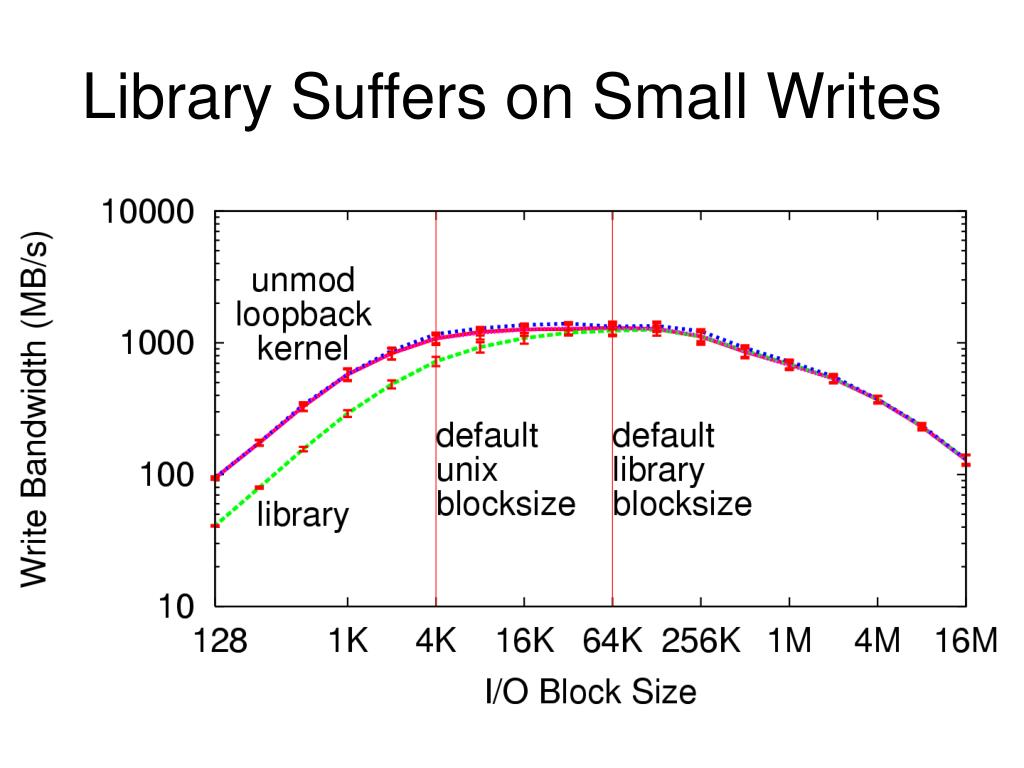 Library Suffers on Small Writes

Write Bandwidth (MB/s)

10000
1000
100
10

unmod
loopback
kernel

library

default
unix
blocksize

default
library
blocksize

128 1K 4K 16K 64K 256K 1M 4M 16M

I/O Block Size